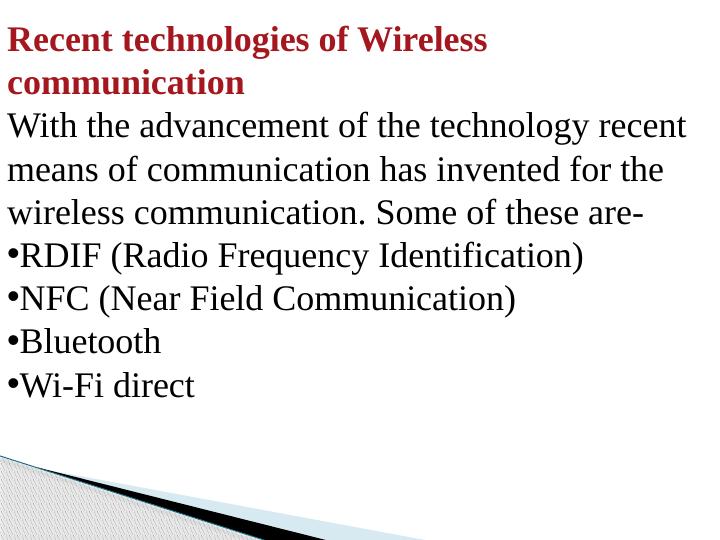 Recent technologies of Wireless communication

With the advancement of the technology recent means of communication has invented for the wireless communication. Some of these are-

•RDIF (Radio Frequency Identification)

•NFC (Near Field Communication)

•Bluetooth

•Wi-Fi direct